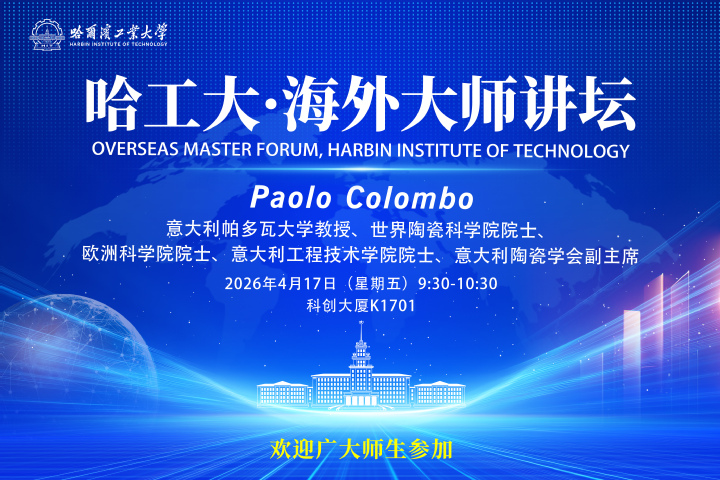 哈爾濱工業大學
HARBIN INSTITUTE OF TECHNOLOGY

哈工大·海外大师讲坛
OVERSEAS MASTER FORUM, HARBIN INSTITUTE OF TECHNOLOGY

Paolo Colombo
意大利帕多瓦大学教授、世界陶瓷科学院院士、
欧洲科学院院士、意大利工程技术学院院士、意大利陶瓷学会副主席
2026年4月17日（星期五）9:30-10:30
科创大厦K1701

欢迎广大师生参加